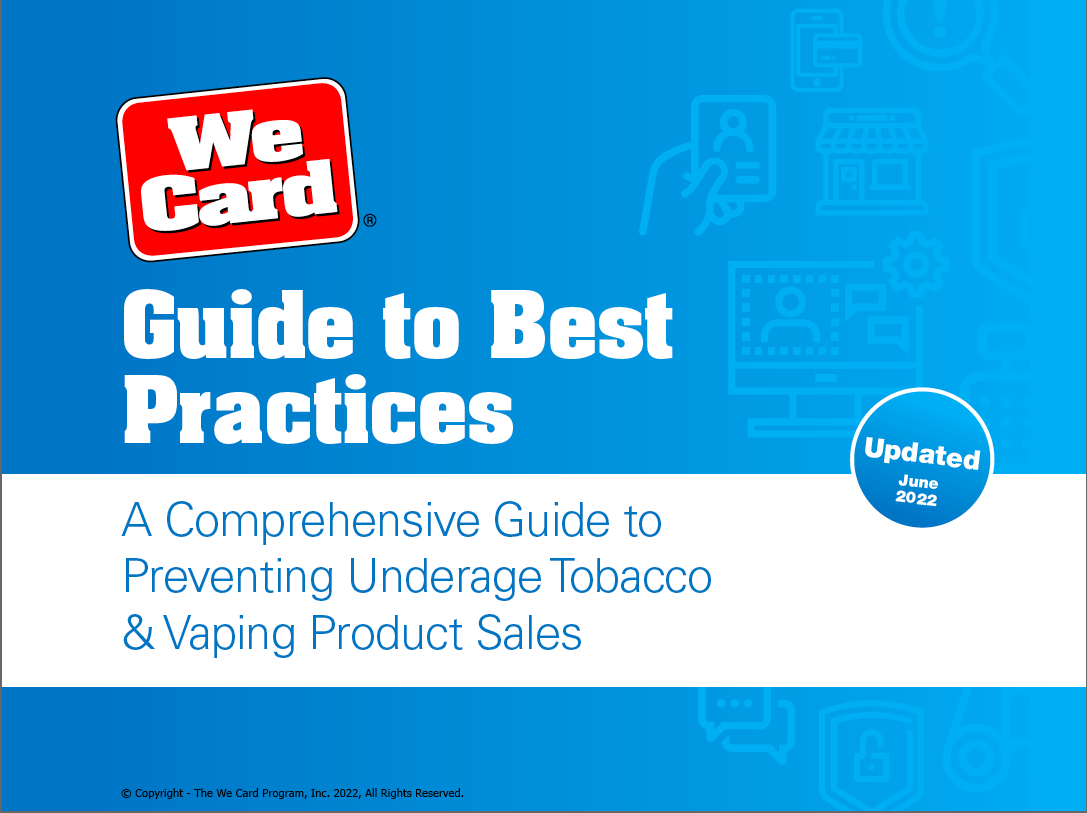 We Card®

Guide to Best Practices

Updated June 2022

A Comprehensive Guide to Preventing Underage Tobacco & Vaping Product Sales

© Copyright - The We Card Program, Inc. 2022, All Rights Reserved.